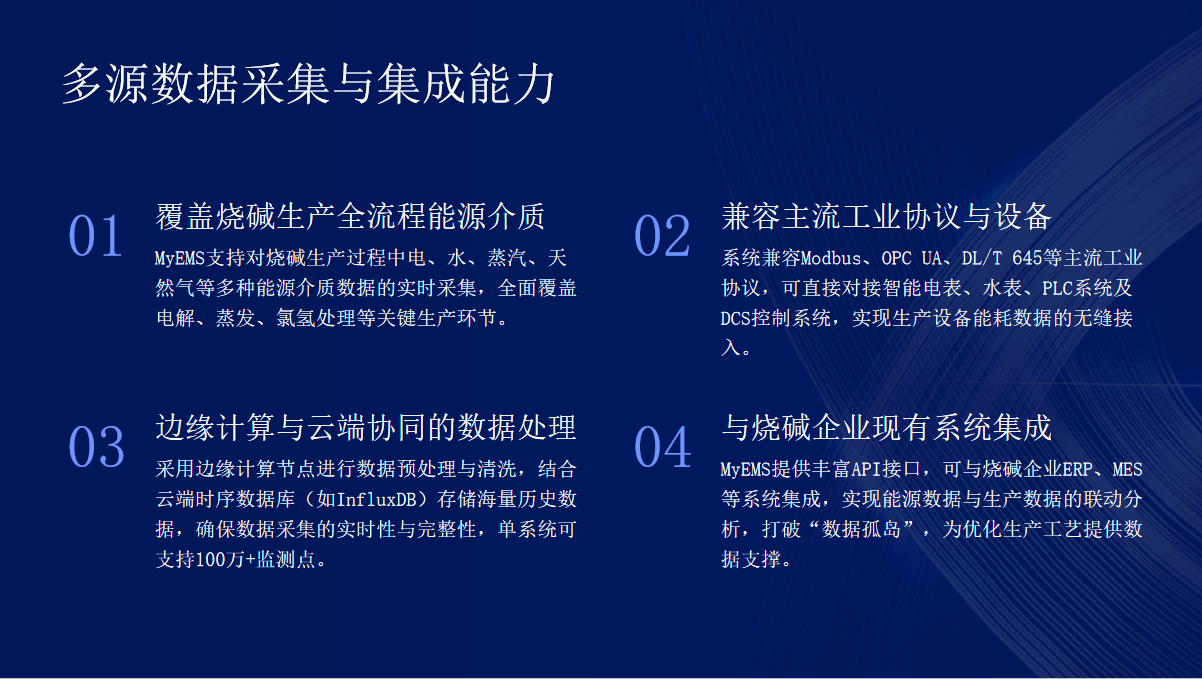 多源数据采集与集成能力

01

覆盖烧碱生产全流程能源介质

MyEMS支持对烧碱生产过程中电、水、蒸汽、天然气等多种能源介质数据的实时采集，全面覆盖电解、蒸发、氯氢处理等关键生产环节。

02

兼容主流工业协议与设备

系统兼容Modbus、OPC UA、DL/T 645等主流工业协议，可直接对接智能电表、水表、PLC系统及DCS控制系统，实现生产设备能耗数据的无缝接入。

03

边缘计算与云端协同的数据处理

采用边缘计算节点进行数据预处理与清洗，结合云端时序数据库（如InfluxDB）存储海量历史数据，确保数据采集的实时性与完整性，单系统可支持100万+监测点。

04

与烧碱企业现有系统集成

MyEMS提供丰富API接口，可与烧碱企业ERP、MES等系统集成，实现能源数据与生产数据的联动分析，打破“数据孤岛”，为优化生产工艺提供数据支撑。